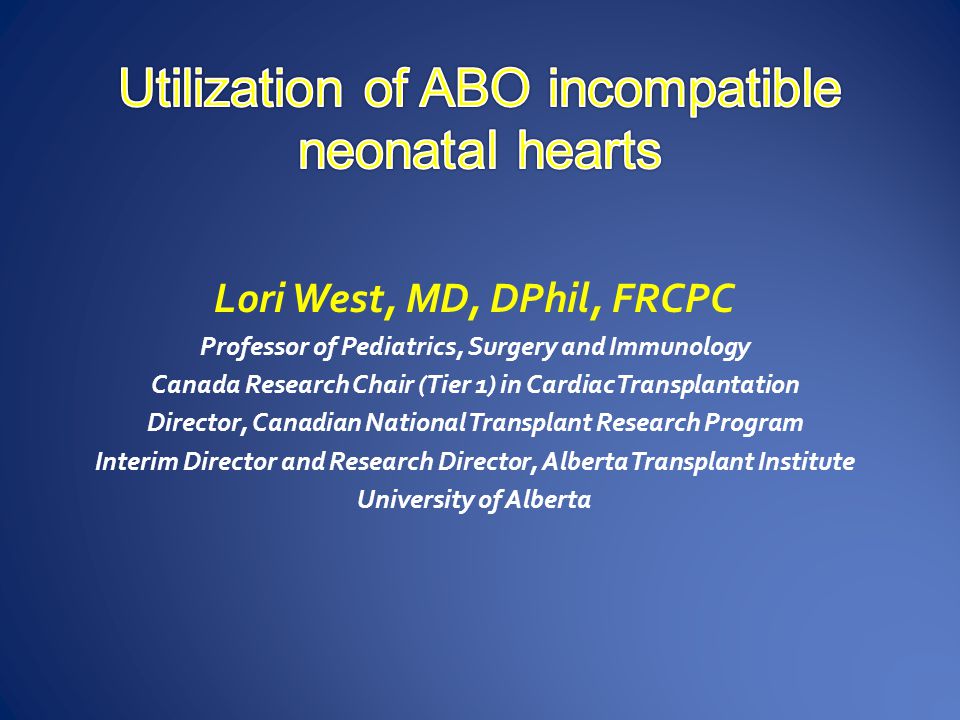 Utilization of ABO incompatible neonatal hearts

Lori West, MD, DPhil, FRCPC
Professor of Pediatrics, Surgery and Immunology
Canada Research Chair (Tier 1) in Cardiac Transplantation
Director, Canadian National Transplant Research Program
Interim Director and Research Director, Alberta Transplant Institute
University of Alberta